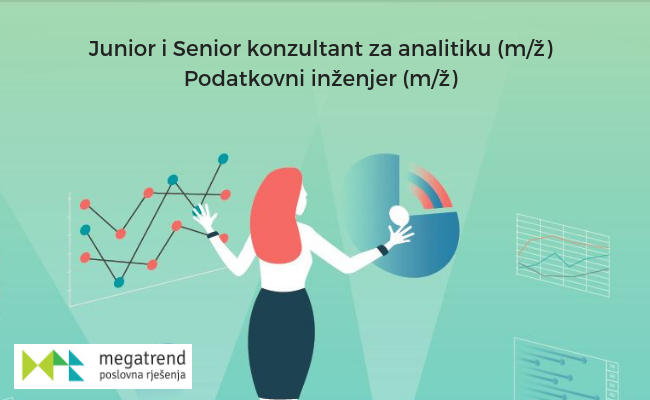 Junior i Senior konzultant za analitiku (m/ž)
Podatkovni inženjer (m/ž)

megatrend
poslovna rješenja